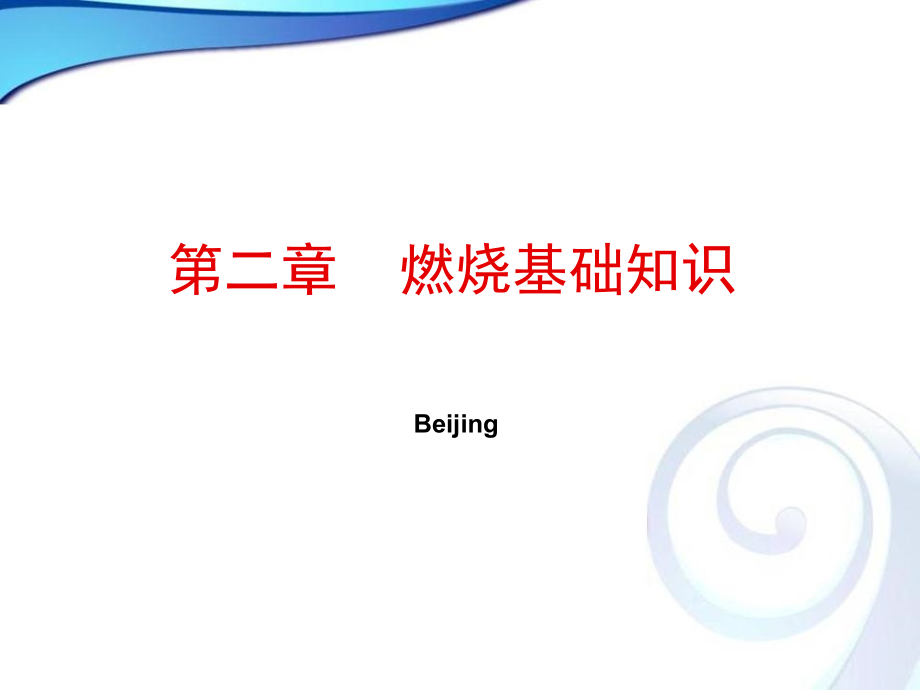 第二章　燃烧基础知识

Beijing